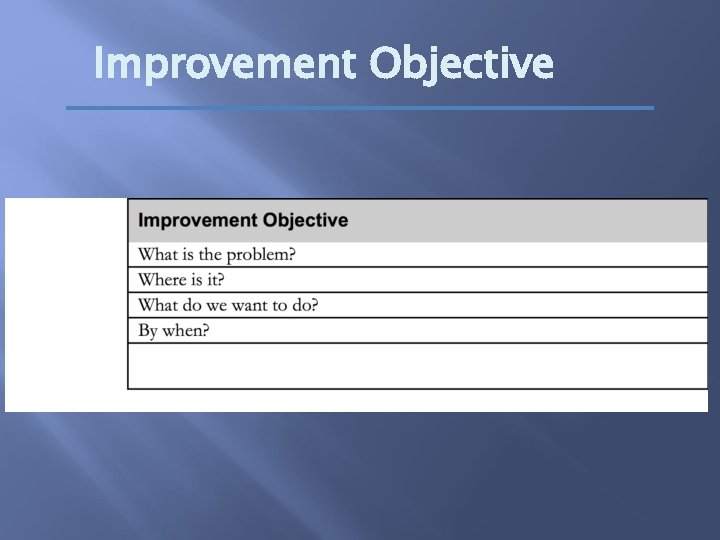 Improvement Objective

| Improvement Objective |
|---|
| What is the problem? |
| Where is it? |
| What do we want to do? |
| By when? |
| |